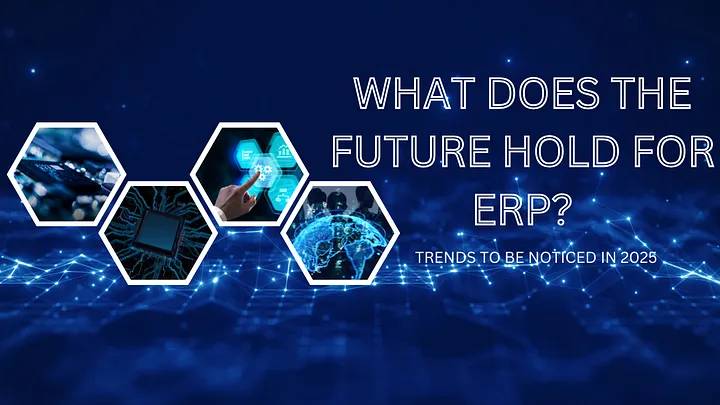 WHAT DOES THE FUTURE HOLD FOR ERP?

TRENDS TO BE NOTICED IN 2025